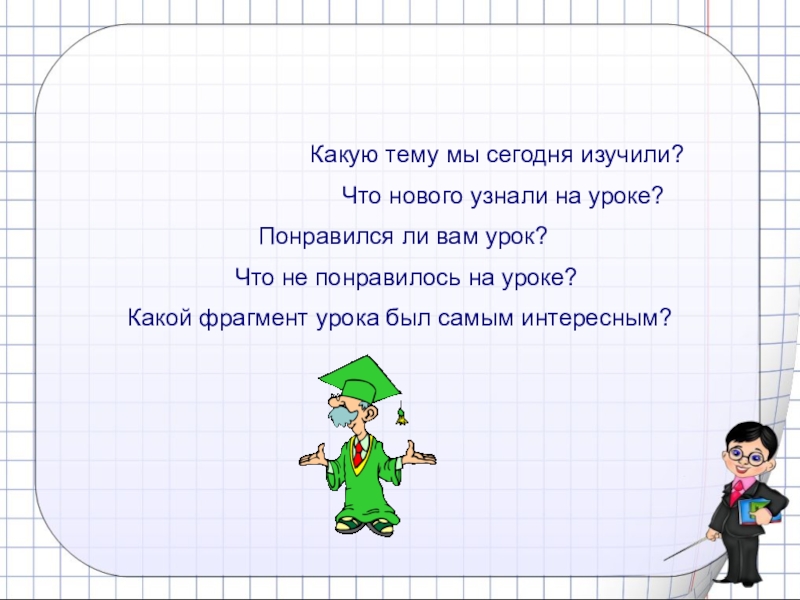 Какую тему мы сегодня изучили?

Что нового узнали на уроке?

Понравился ли вам урок?

Что не понравилось на уроке?

Какой фрагмент урока был самым интересным?